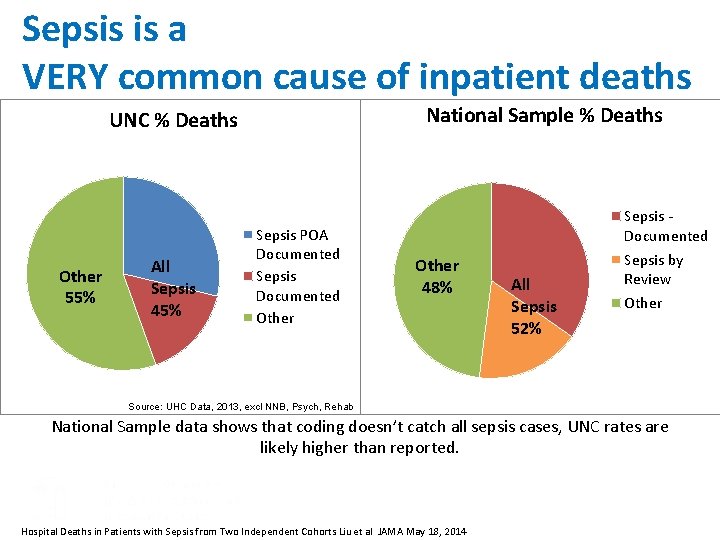 Sepsis is a
VERY common cause of inpatient deaths

UNC % Deaths

Other
55%

All
Sepsis
45%

Sepsis POA Documented
Sepsis Documented
Other

Source: UHC Data, 2013, excl NNB, Psych, Rehab

National Sample % Deaths

Other
48%

All
Sepsis
52%

Sepsis - Documented
Sepsis by Review
Other

National Sample data shows that coding doesn't catch all sepsis cases, UNC rates are likely higher than reported.

Hospital Deaths in Patients with Sepsis from Two Independent Cohorts Liu et al JAMA May 18, 2014